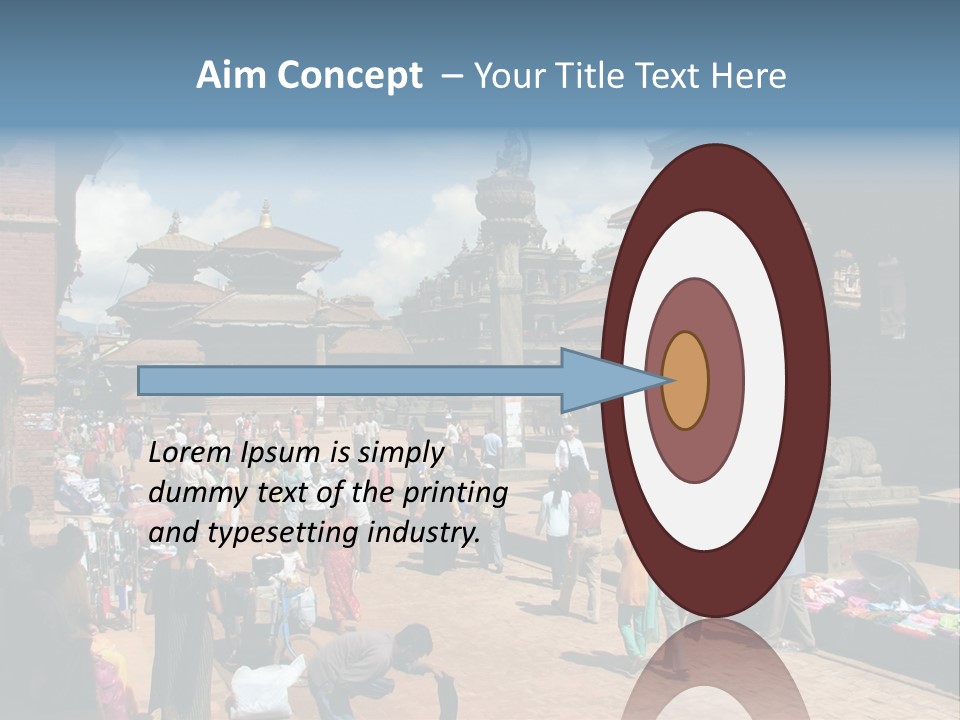 Aim Concept – Your Title Text Here

Lorem Ipsum is simply dummy text of the printing and typesetting industry.